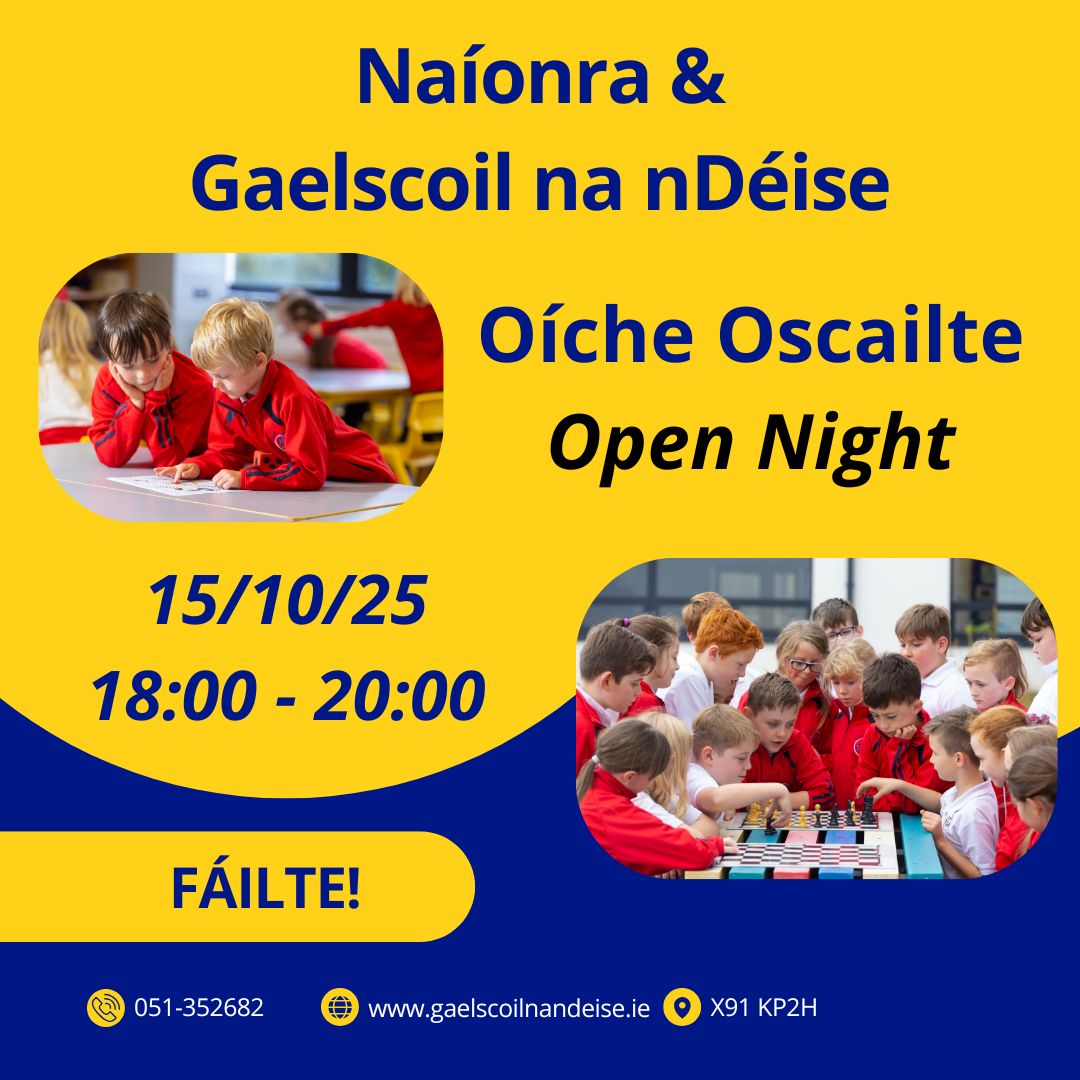 Naíonra &
Gaelscoil na nDéise

Oíche Oscailte
Open Night

15/10/25
18:00 - 20:00

FÁILTE!

051-352682 www.gaelscoilnandeise.ie X91 KP2H